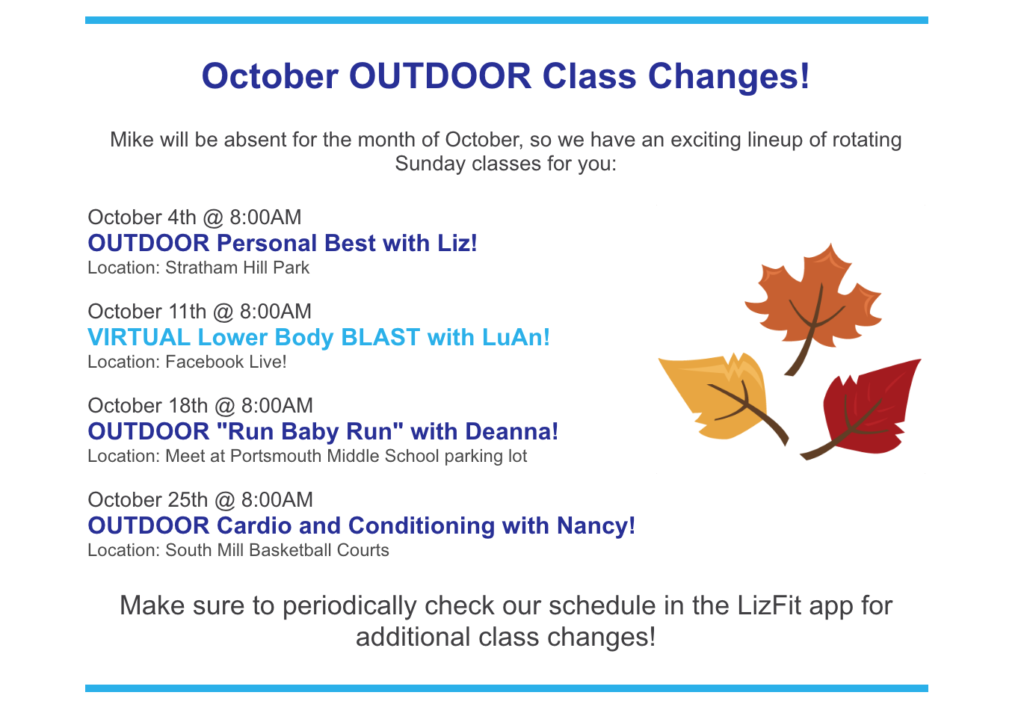 October OUTDOOR Class Changes!

Mike will be absent for the month of October, so we have an exciting lineup of rotating Sunday classes for you:

October 4th @ 8:00AM
OUTDOOR Personal Best with Liz!
Location: Stratham Hill Park

October 11th @ 8:00AM
VIRTUAL Lower Body BLAST with LuAn!
Location: Facebook Live!

October 18th @ 8:00AM
OUTDOOR "Run Baby Run" with Deanna!
Location: Meet at Portsmouth Middle School parking lot

October 25th @ 8:00AM
OUTDOOR Cardio and Conditioning with Nancy!
Location: South Mill Basketball Courts

Make sure to periodically check our schedule in the LizFit app for additional class changes!